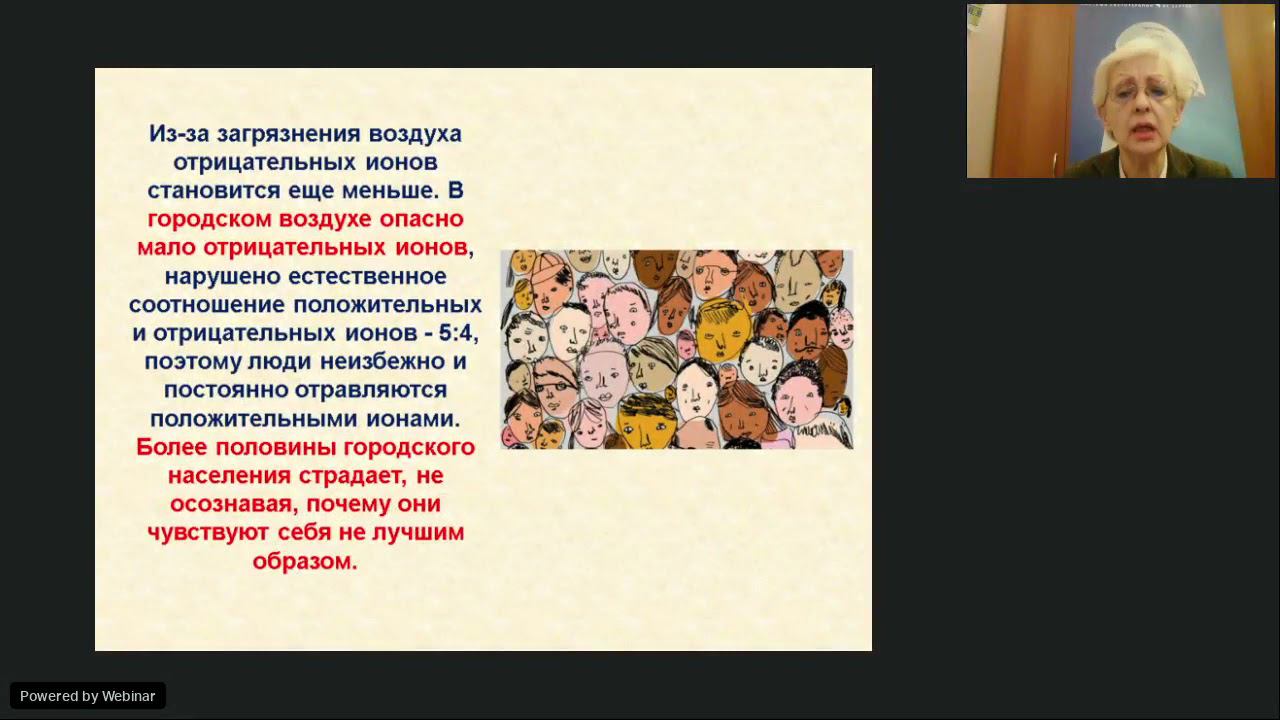 Из-за загрязнения воздуха отрицательных ионов становится еще меньше. В городском воздухе опасно мало отрицательных ионов, нарушено естественное соотношение положительных и отрицательных ионов - 5:4, поэтому люди неизбежно и постоянно отравляются положительными ионами. Более половины городского населения страдает, не осознавая, почему они чувствуют себя не лучшим образом.

Powered by Webinar